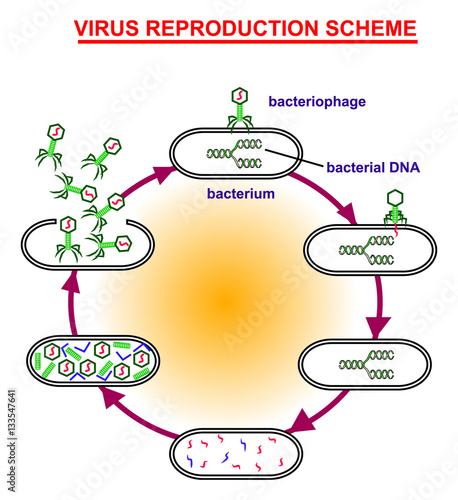 VIRUS REPRODUCTION SCHEME

bacteriophage

bacterial DNA

bacterium

Adobe Stock

Adobe Stock | #133547641